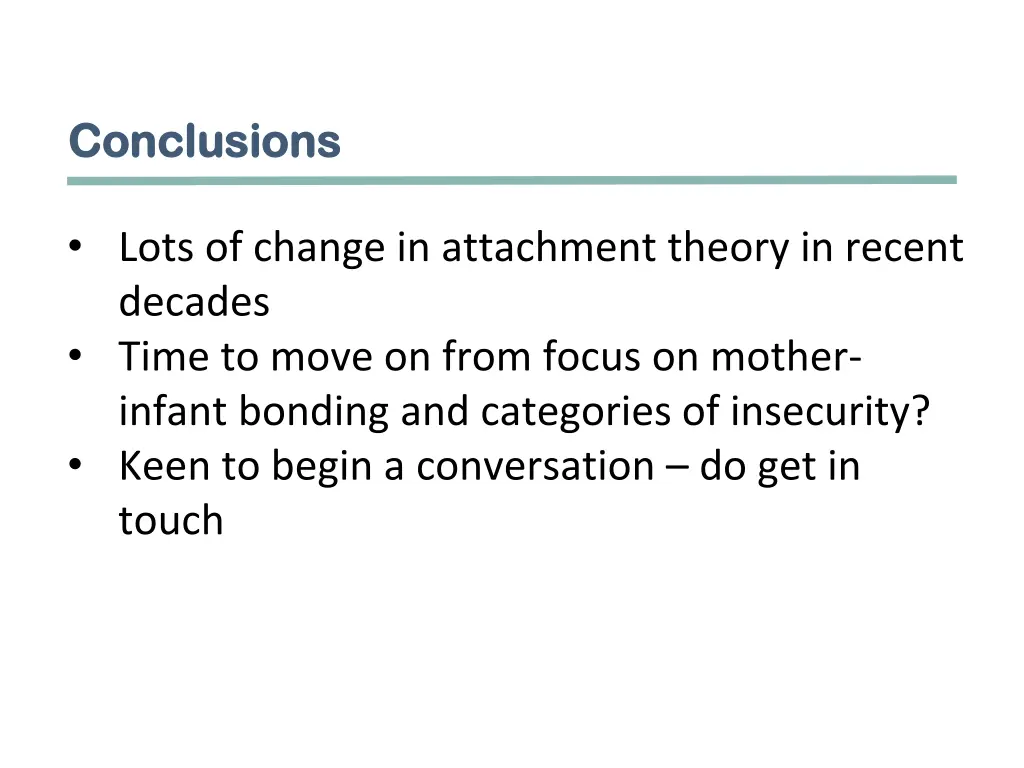 Conclusions

• Lots of change in attachment theory in recent decades
• Time to move on from focus on mother-infant bonding and categories of insecurity?
• Keen to begin a conversation – do get in touch